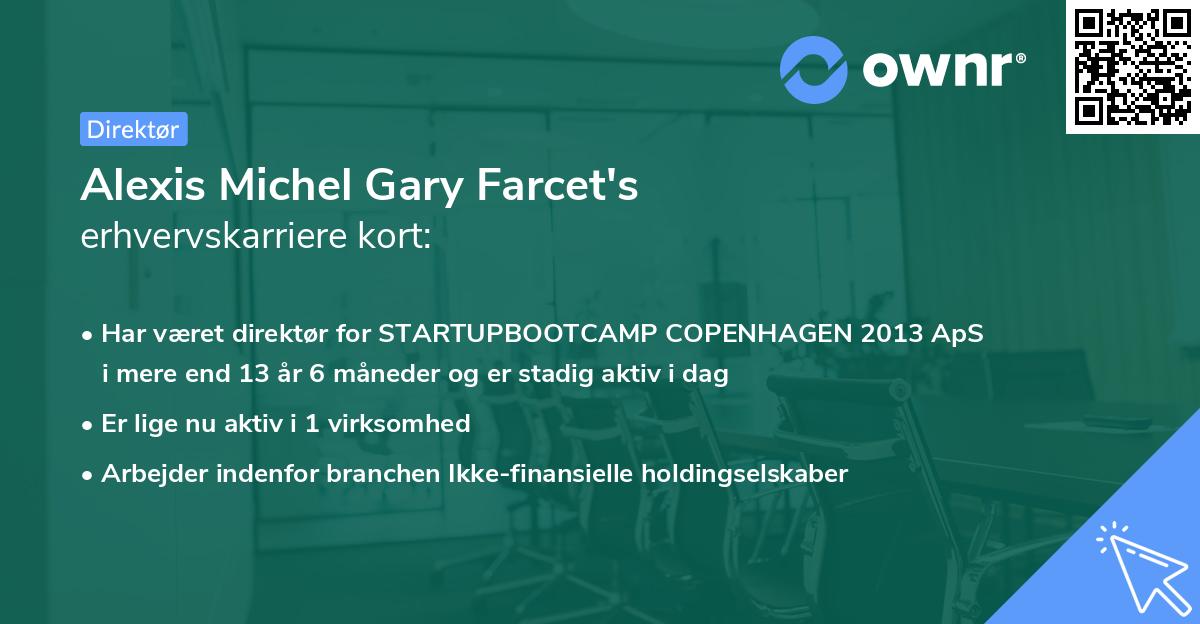 ownr®

Direktør

Alexis Michel Gary Farcet's
erhvervskarriere kort:

• Har været direktør for STARTUPBOOTCAMP COPENHAGEN 2013 ApS i mere end 13 år 6 måneder og er stadig aktiv i dag

• Er lige nu aktiv i 1 virksomhed

• Arbejder indenfor branchen Ikke-finansielle holdingselskaber